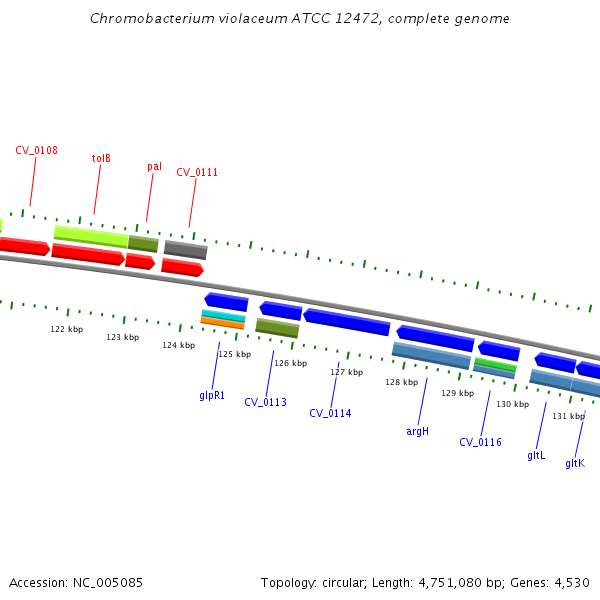 Chromobacterium violaceum ATCC 12472, complete genome

CV_0108
tolB
pal
CV_0111

122 kbp
123 kbp
124 kbp
125 kbp
126 kbp
127 kbp
128 kbp
129 kbp
130 kbp
131 kbp

glpR1
CV_0113
CV_0114
argH
CV_0116
gltL
gltK

Accession: NC_005085

Topology: circular; Length: 4,751,080 bp; Genes: 4,530